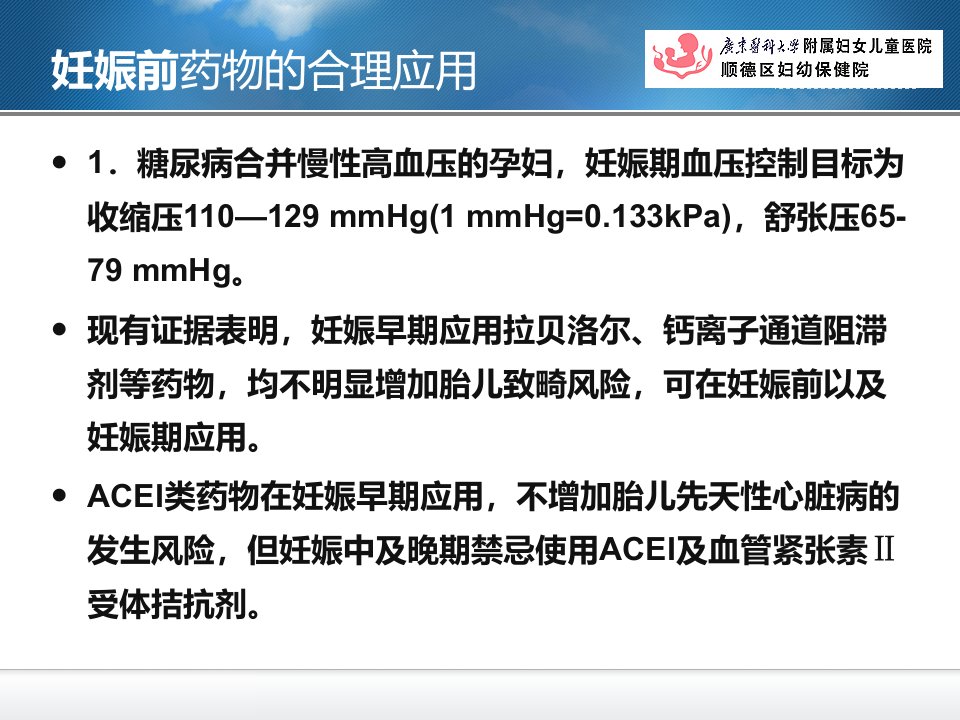 妊娠前药物的合理应用

广东医科大学附属妇女儿童医院
顺德区妇幼保健院

• 1．糖尿病合并慢性高血压的孕妇，妊娠期血压控制目标为收缩压110—129 mmHg(1 mmHg=0.133kPa)，舒张压65-79 mmHg。

• 现有证据表明，妊娠早期应用拉贝洛尔、钙离子通道阻滞剂等药物，均不明显增加胎儿致畸风险，可在妊娠前以及妊娠期应用。

• ACEI类药物在妊娠早期应用，不增加胎儿先天性心脏病的发生风险，但妊娠中及晚期禁忌使用ACEI及血管紧张素Ⅱ受体拮抗剂。